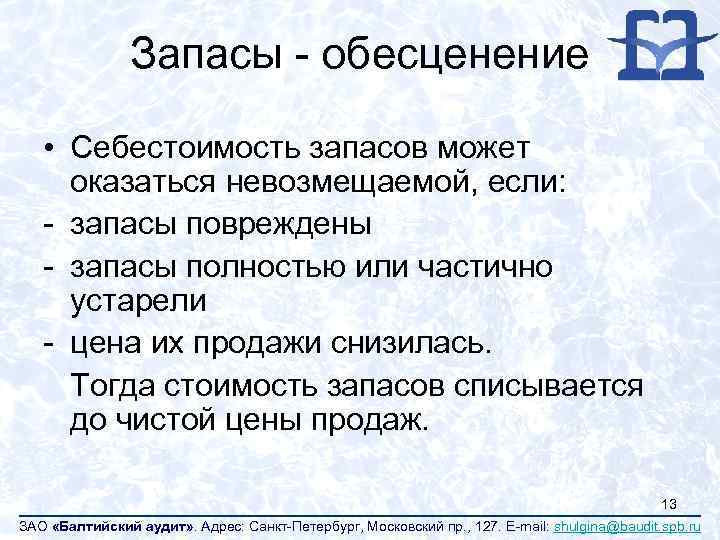 Запасы - обесценение

• Себестоимость запасов может оказаться невозмещаемой, если:
- запасы повреждены
- запасы полностью или частично устарели
- цена их продажи снизилась.

Тогда стоимость запасов списывается до чистой цены продаж.

13

ЗАО «Балтийский аудит». Адрес: Санкт-Петербург, Московский пр., 127. E-mail: shulgina@baudit.spb.ru